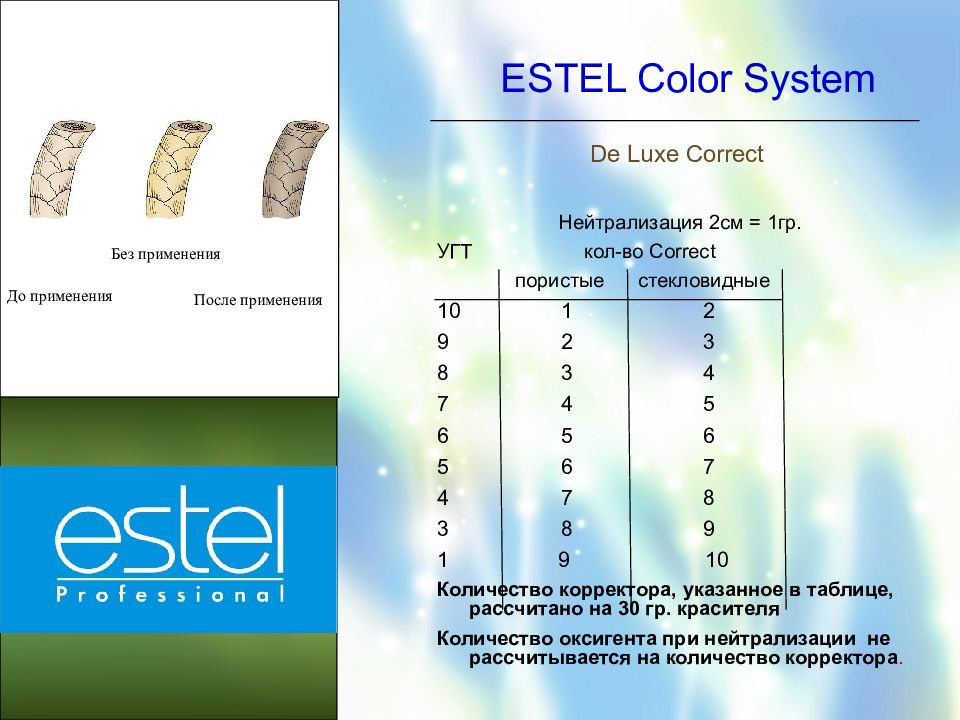 Без применения

До применения

После применения

estel
Professional

ESTEL Color System

De Luxe Correct

Нейтрализация 2см = 1гр.

| УГТ | кол-во Correct | |
|---|---|---|
| | пористые | стекловидные |
| 10 | 1 | 2 |
| 9 | 2 | 3 |
| 8 | 3 | 4 |
| 7 | 4 | 5 |
| 6 | 5 | 6 |
| 5 | 6 | 7 |
| 4 | 7 | 8 |
| 3 | 8 | 9 |
| 1 | 9 | 10 |

Количество корректора, указанное в таблице, рассчитано на 30 гр. красителя

Количество оксигента при нейтрализации не рассчитывается на количество корректора.